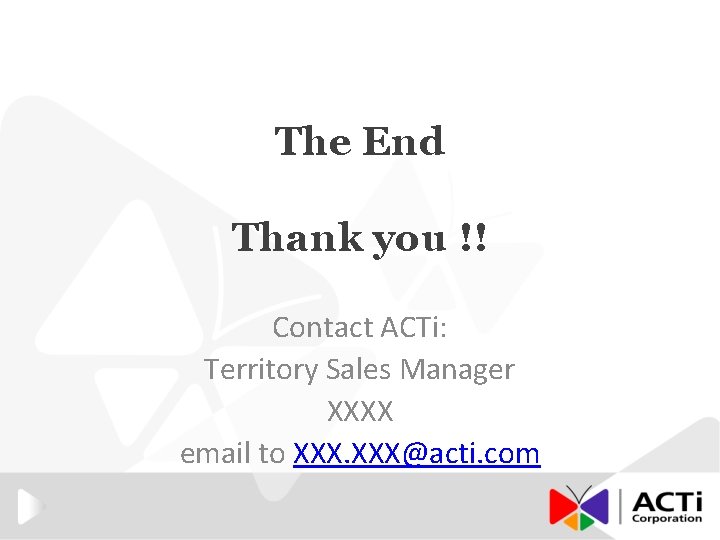 The End

Thank you !!

Contact ACTi:
Territory Sales Manager
XXXX
email to XXX.XXX@acti.com

ACTi Corporation